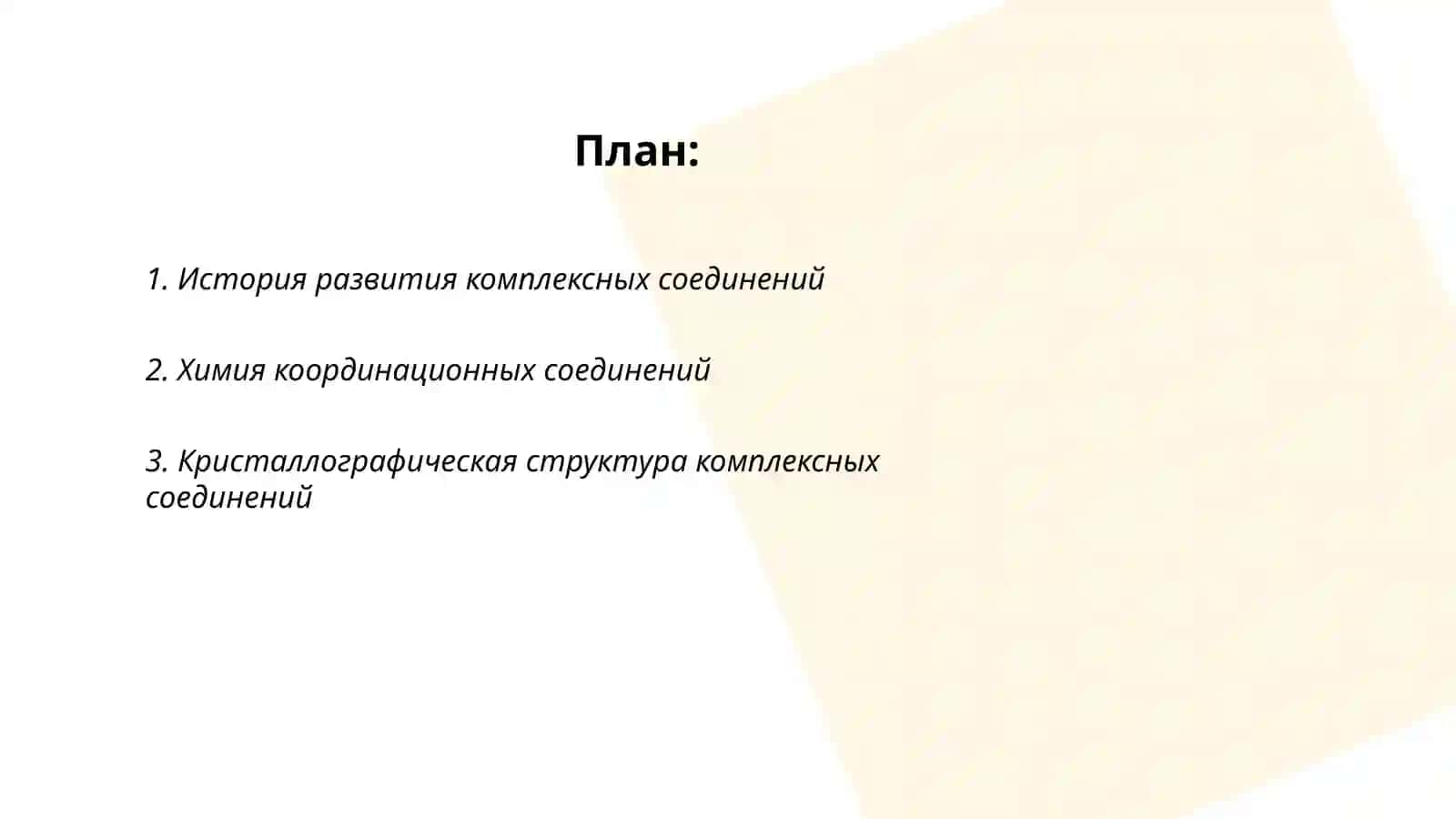 План:

1. История развития комплексных соединений

2. Химия координационных соединений

3. Кристаллографическая структура комплексных соединений